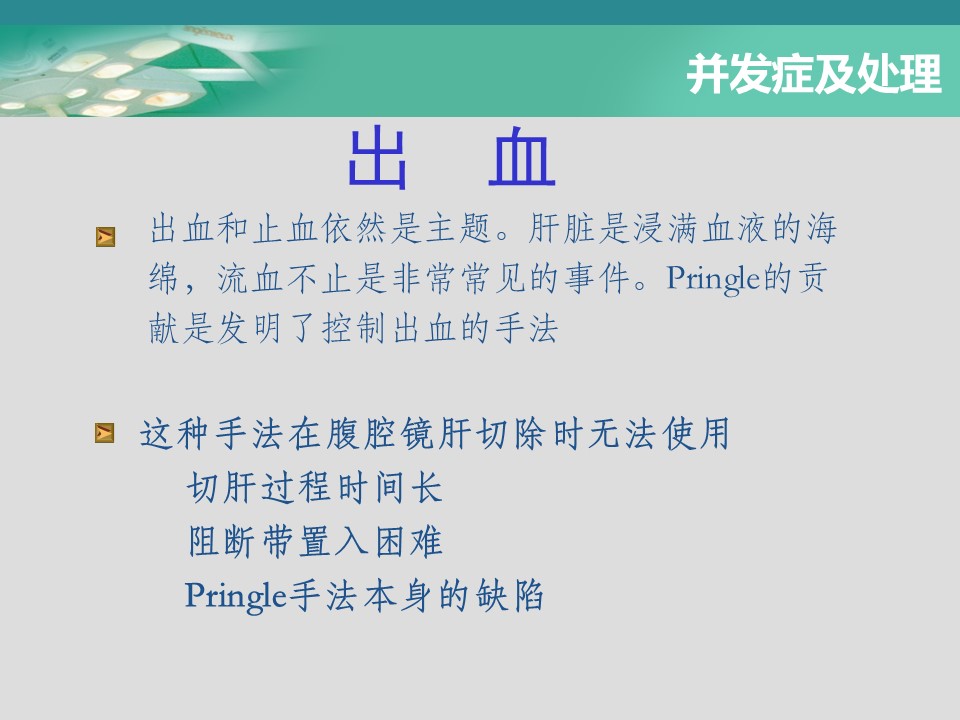 并发症及处理

出　血

出血和止血依然是主题。肝脏是浸满血液的海绵，流血不止是非常常见的事件。Pringle的贡献是发明了控制出血的手法

这种手法在腹腔镜肝切除时无法使用
切肝过程时间长
阻断带置入困难
Pringle手法本身的缺陷